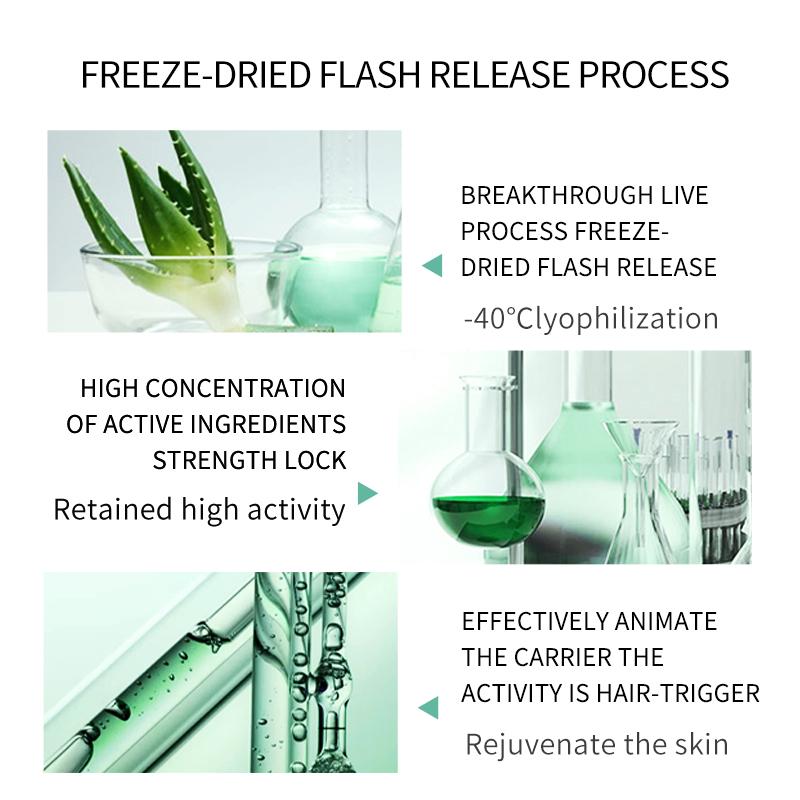 FREEZE-DRIED FLASH RELEASE PROCESS

BREAKTHROUGH LIVE PROCESS FREEZE-DRIED FLASH RELEASE

-40°Clyophilization

HIGH CONCENTRATION OF ACTIVE INGREDIENTS STRENGTH LOCK

Retained high activity

EFFECTIVELY ANIMATE THE CARRIER THE ACTIVITY IS HAIR-TRIGGER

Rejuvenate the skin